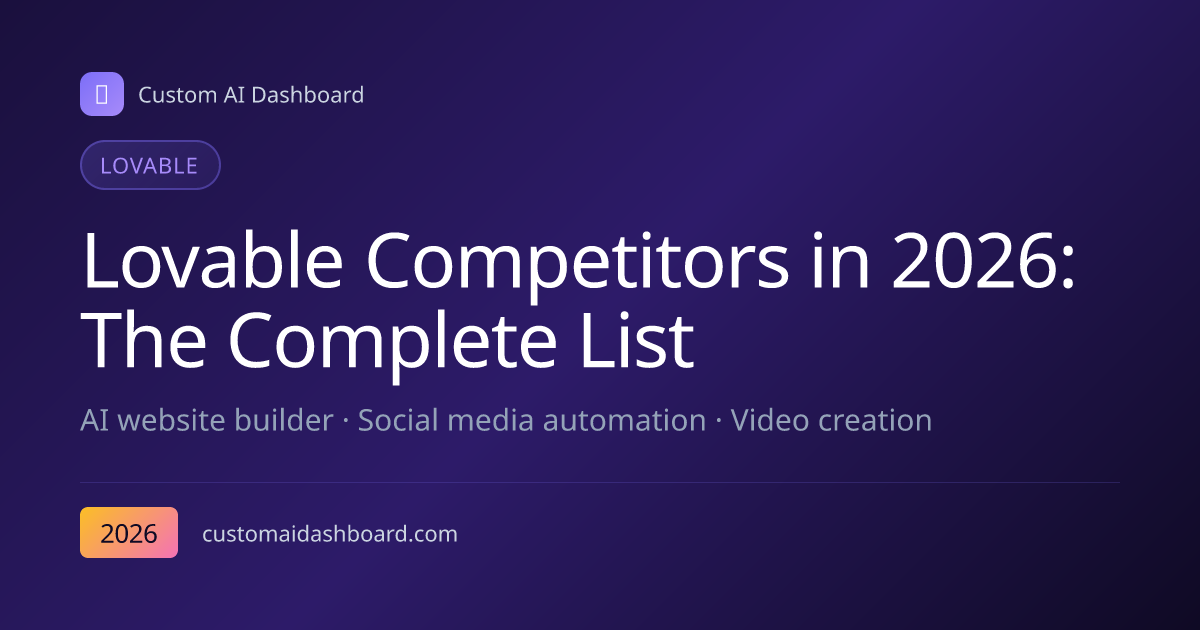 Custom AI Dashboard

LOVABLE

Lovable Competitors in 2026: The Complete List

AI website builder · Social media automation · Video creation

2026

customaidashboard.com